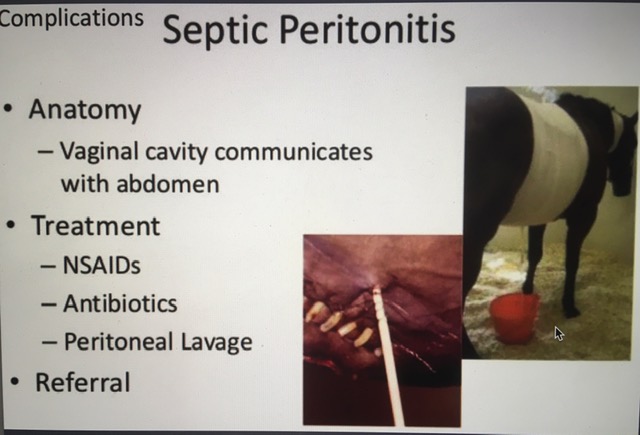 Complications Septic Peritonitis

• Anatomy
– Vaginal cavity communicates with abdomen
• Treatment
– NSAIDs
– Antibiotics
– Peritoneal Lavage
• Referral